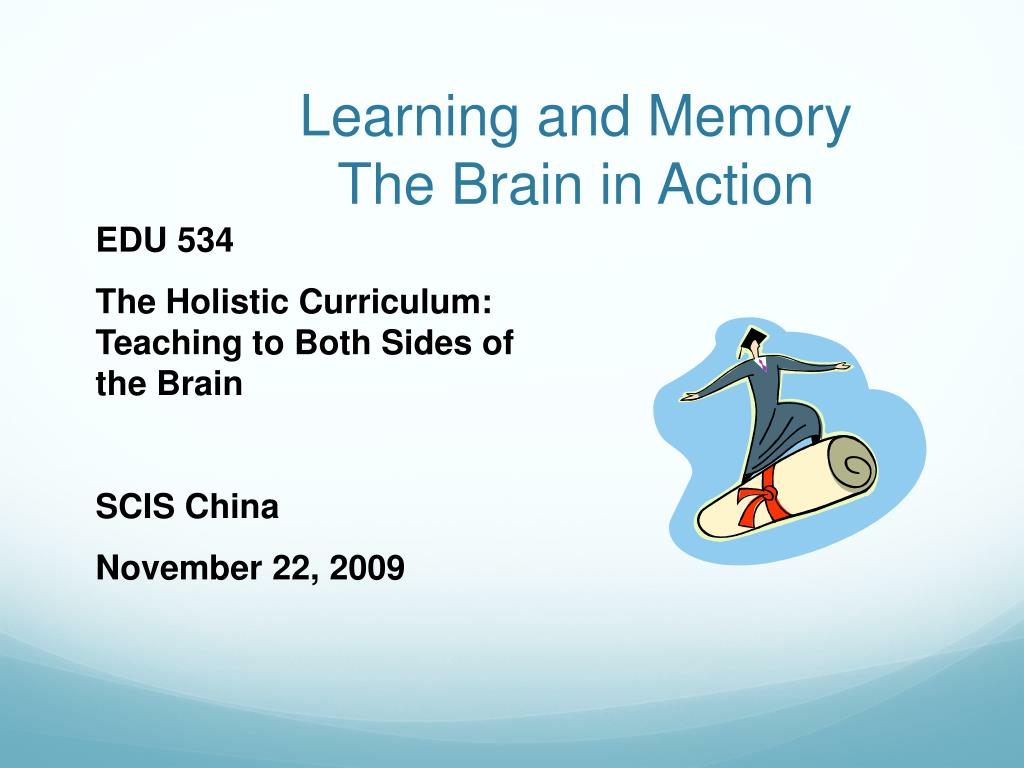 Learning and Memory
The Brain in Action

EDU 534

The Holistic Curriculum: Teaching to Both Sides of the Brain

SCIS China

November 22, 2009